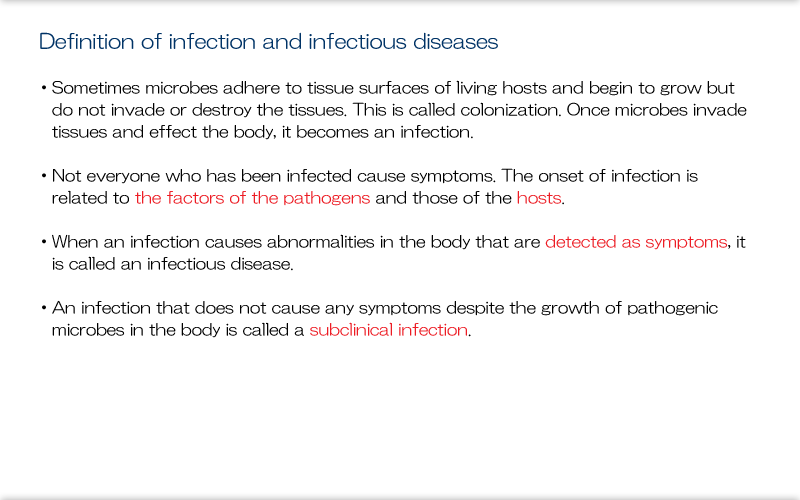 Definition of infection and infectious diseases

• Sometimes microbes adhere to tissue surfaces of living hosts and begin to grow but do not invade or destroy the tissues. This is called colonization. Once microbes invade tissues and effect the body, it becomes an infection.

• Not everyone who has been infected cause symptoms. The onset of infection is related to the factors of the pathogens and those of the hosts.

• When an infection causes abnormalities in the body that are detected as symptoms, it is called an infectious disease.

• An infection that does not cause any symptoms despite the growth of pathogenic microbes in the body is called a subclinical infection.